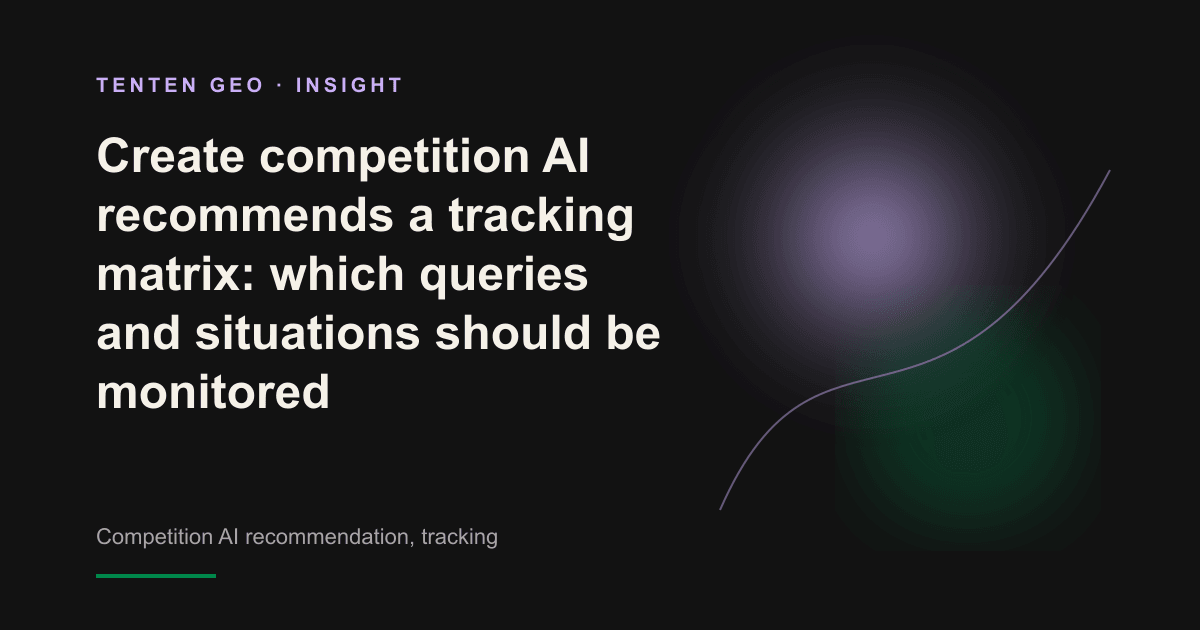 TENTEN GEO · INSIGHT

Create competition AI recommends a tracking matrix: which queries and situations should be monitored

Competition AI recommendation, tracking